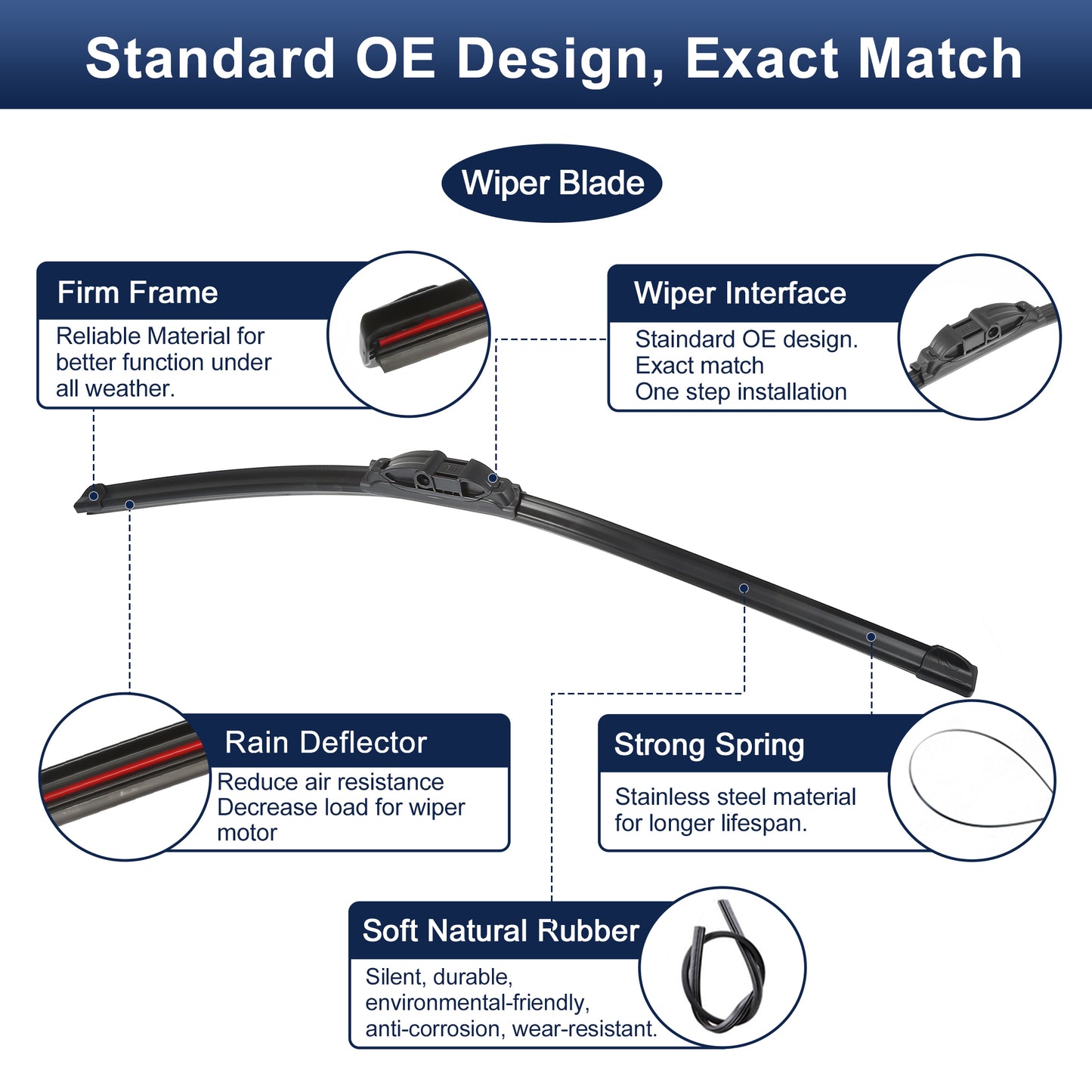 Standard OE Design, Exact Match

Wiper Blade

Firm Frame
Reliable Material for better function under all weather.

Wiper Interface
Staindard OE design.
Exact match
One step installation

Rain Deflector
Reduce air resistance
Decrease load for wiper motor

Strong Spring
Stainless steel material for longer lifespan.

Soft Natural Rubber
Silent, durable, environmental-friendly, anti-corrosion, wear-resistant.